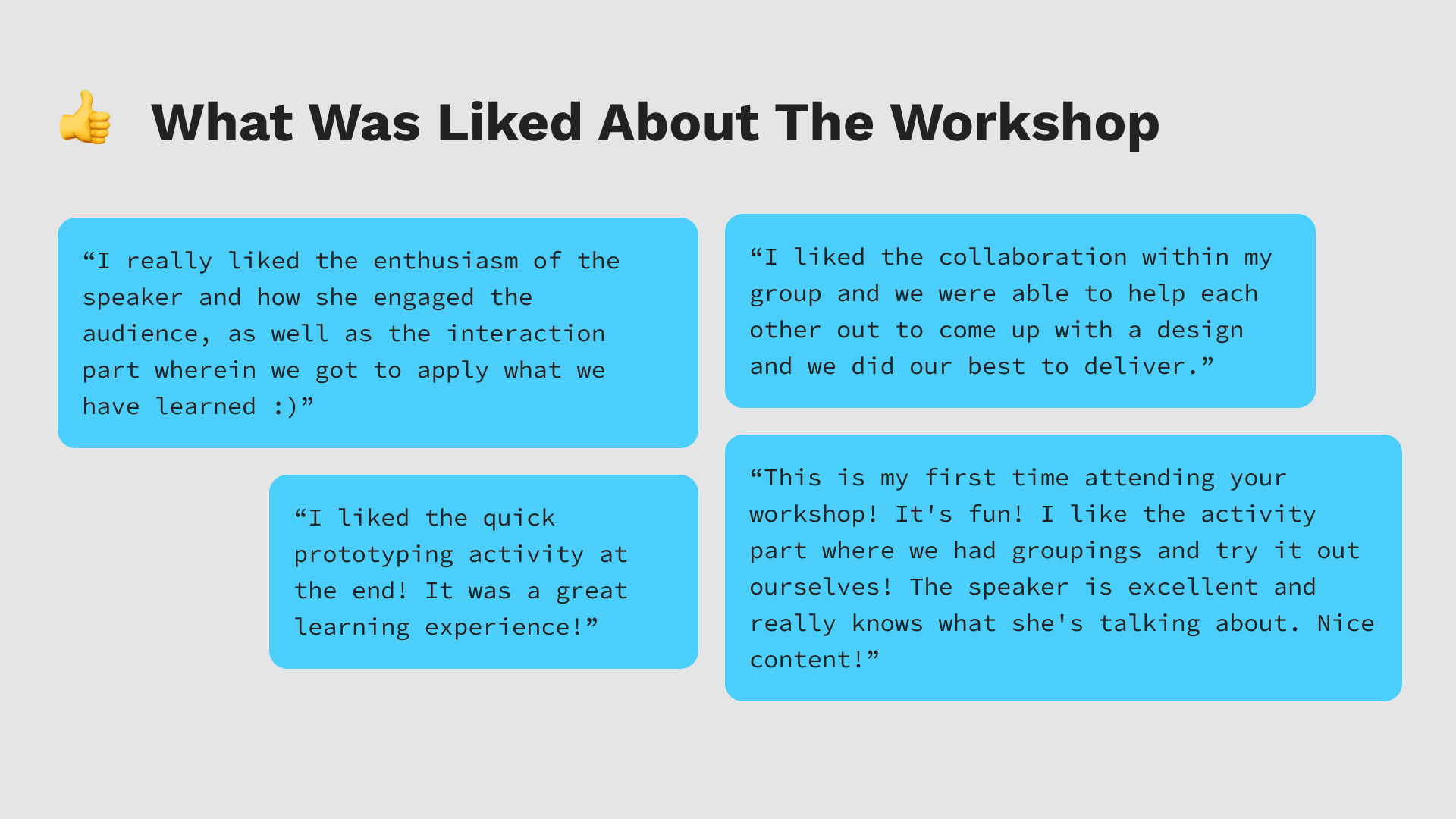 👍 What Was Liked About The Workshop

“I really liked the enthusiasm of the speaker and how she engaged the audience, as well as the interaction part wherein we got to apply what we have learned :)”

“I liked the quick prototyping activity at the end! It was a great learning experience!”

“I liked the collaboration within my group and we were able to help each other out to come up with a design and we did our best to deliver.”

“This is my first time attending your workshop! It's fun! I like the activity part where we had groupings and try it out ourselves! The speaker is excellent and really knows what she's talking about. Nice content!”